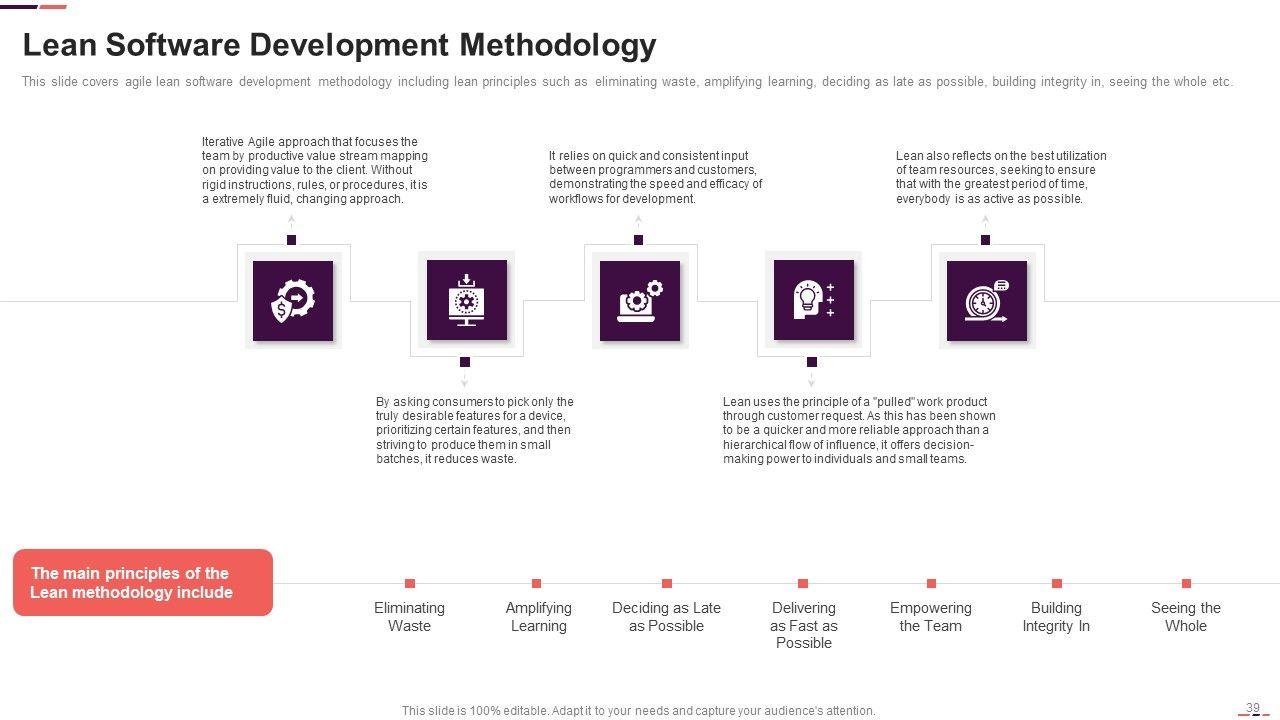 Lean Software Development Methodology

This slide covers agile lean software development methodology including lean principles such as eliminating waste, amplifying learning, deciding as late as possible, building integrity in, seeing the whole etc.

Iterative Agile approach that focuses the team by productive value stream mapping on providing value to the client. Without rigid instructions, rules, or procedures, it is a extremely fluid, changing approach.

It relies on quick and consistent input between programmers and customers, demonstrating the speed and efficacy of workflows for development.

Lean also reflects on the best utilization of team resources, seeking to ensure that with the greatest period of time, everybody is as active as possible.

By asking consumers to pick only the truly desirable features for a device, prioritizing certain features, and then striving to produce them in small batches, it reduces waste.

Lean uses the principle of a "pulled" work product through customer request. As this has been shown to be a quicker and more reliable approach than a hierarchical flow of influence, it offers decision-making power to individuals and small teams.

The main principles of the Lean methodology include

Eliminating Waste

Amplifying Learning

Deciding as Late as Possible

Delivering as Fast as Possible

Empowering the Team

Building Integrity In

Seeing the Whole

This slide is 100% editable. Adapt it to your needs and capture your audience's attention.

39